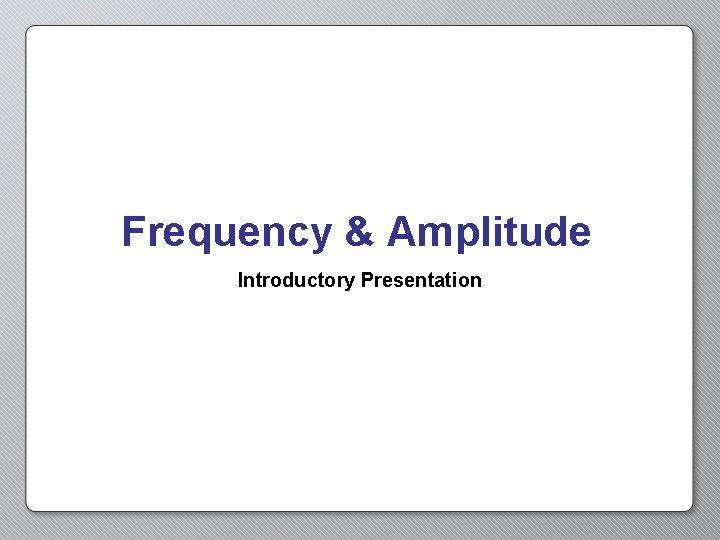 Frequency & Amplitude

Introductory Presentation